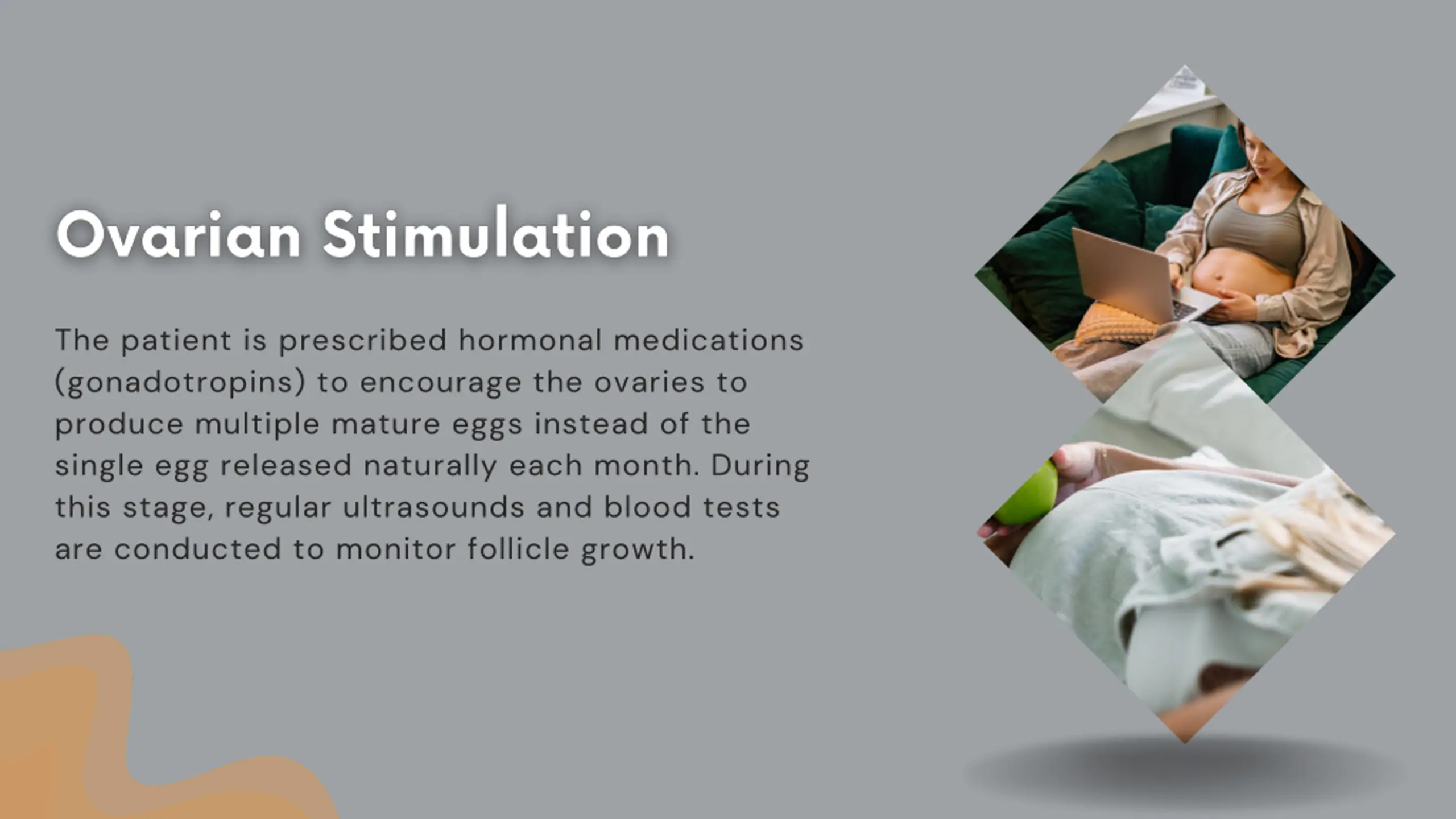 Ovarian Stimulation

The patient is prescribed hormonal medications (gonadotropins) to encourage the ovaries to produce multiple mature eggs instead of the single egg released naturally each month. During this stage, regular ultrasounds and blood tests are conducted to monitor follicle growth.